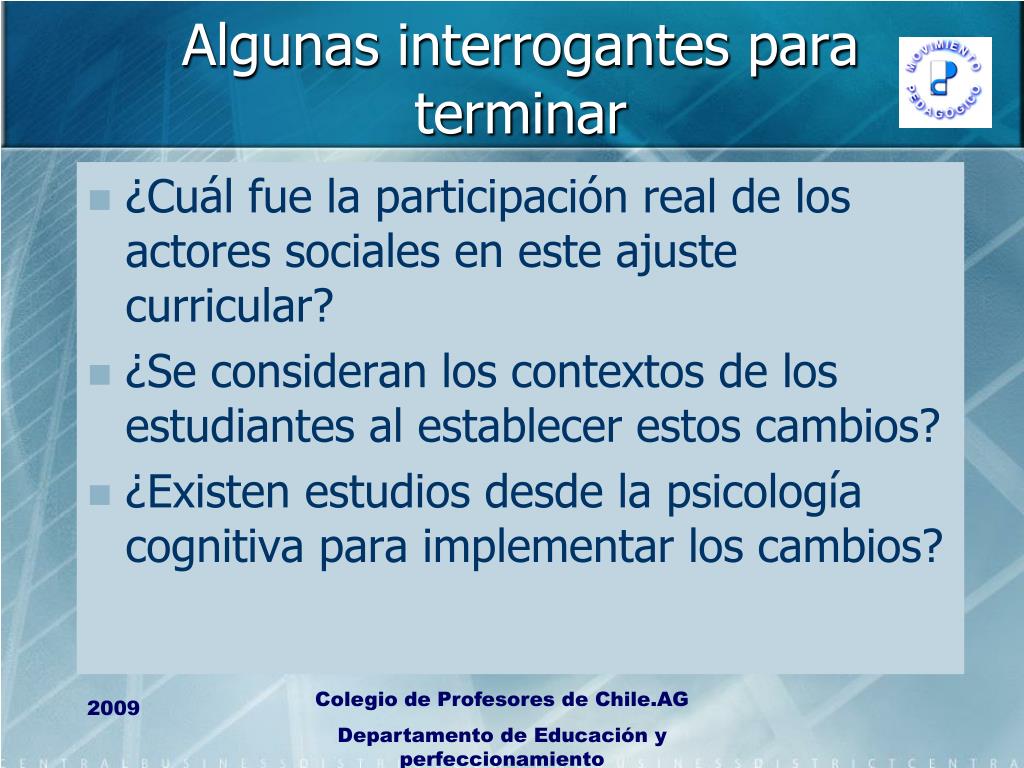 Algunas interrogantes para terminar

MOVIMIENTO PEDAGÓGICO

¿Cuál fue la participación real de los actores sociales en este ajuste curricular?

¿Se consideran los contextos de los estudiantes al establecer estos cambios?

¿Existen estudios desde la psicología cognitiva para implementar los cambios?

2009

Colegio de Profesores de Chile.AG

Departamento de Educación y perfeccionamiento

CENTRALBUSINESSDISTRICTCENTRALBUSINESSDISTRICTCENTRA